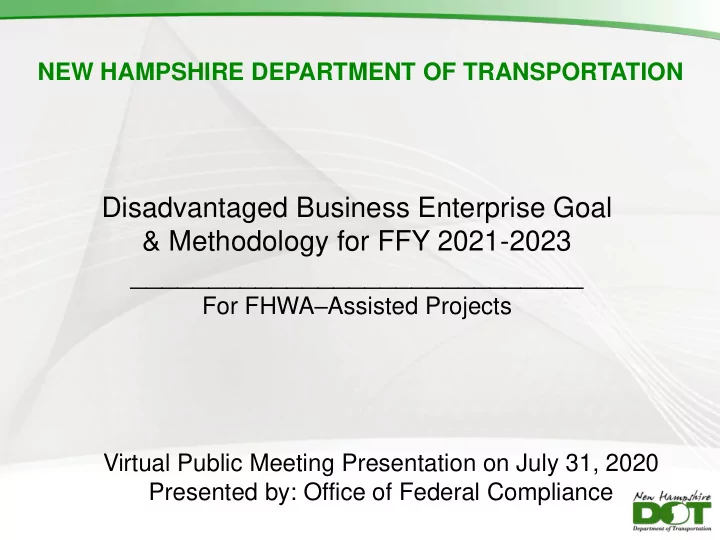 NEW HAMPSHIRE DEPARTMENT OF TRANSPORTATION

Disadvantaged Business Enterprise Goal & Methodology for FFY 2021-2023

For FHWA–Assisted Projects

Virtual Public Meeting Presentation on July 31, 2020
Presented by: Office of Federal Compliance

New Hampshire
DOT
Department of Transportation